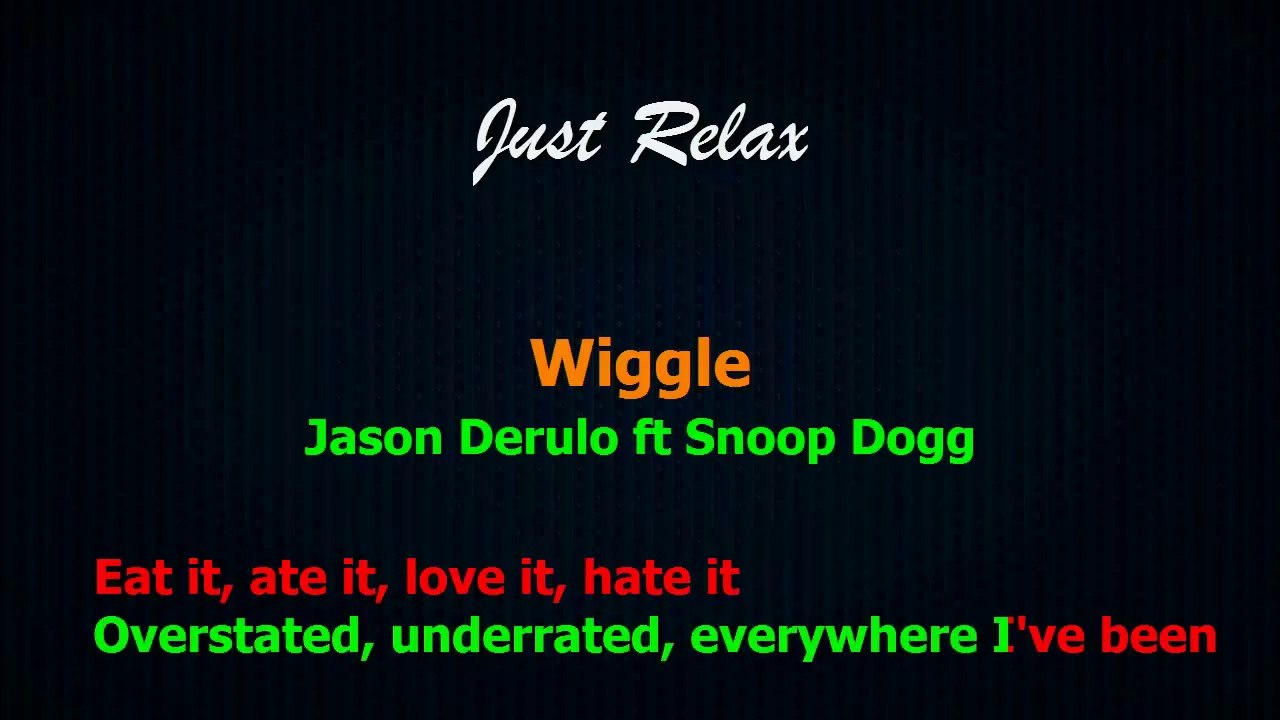 Just Relax

Wiggle
Jason Derulo ft Snoop Dogg

Eat it, ate it, love it, hate it
Overstated, underrated, everywhere I've been